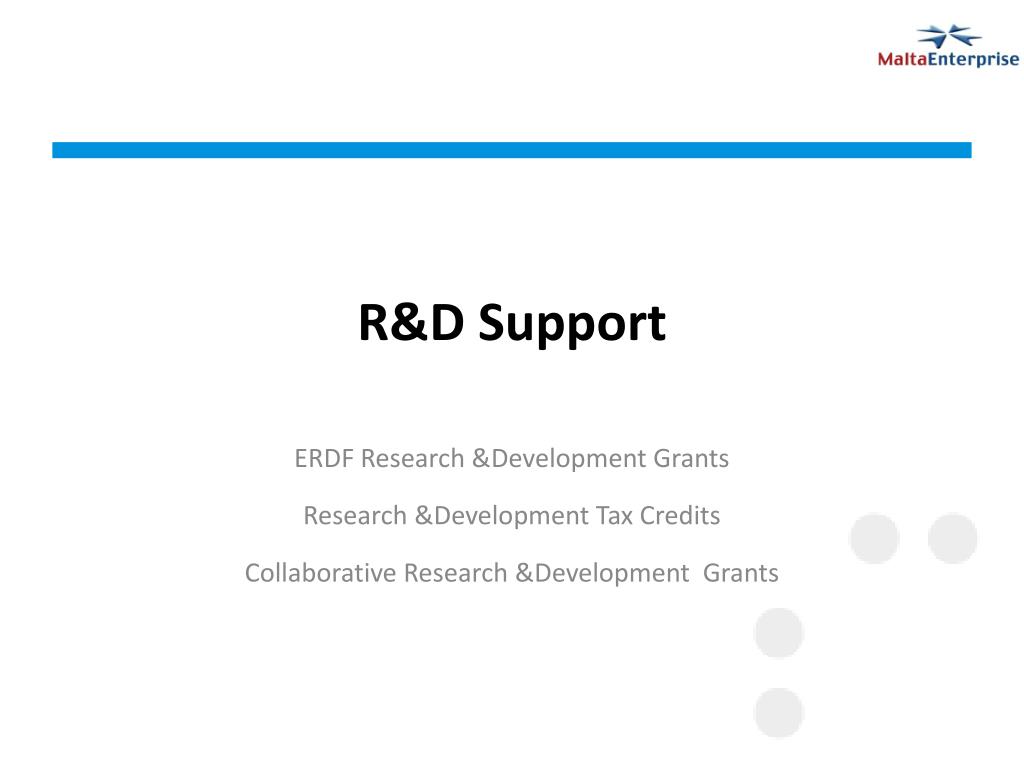 MaltaEnterprise

R&D Support

ERDF Research &Development Grants

Research &Development Tax Credits

Collaborative Research &Development  Grants